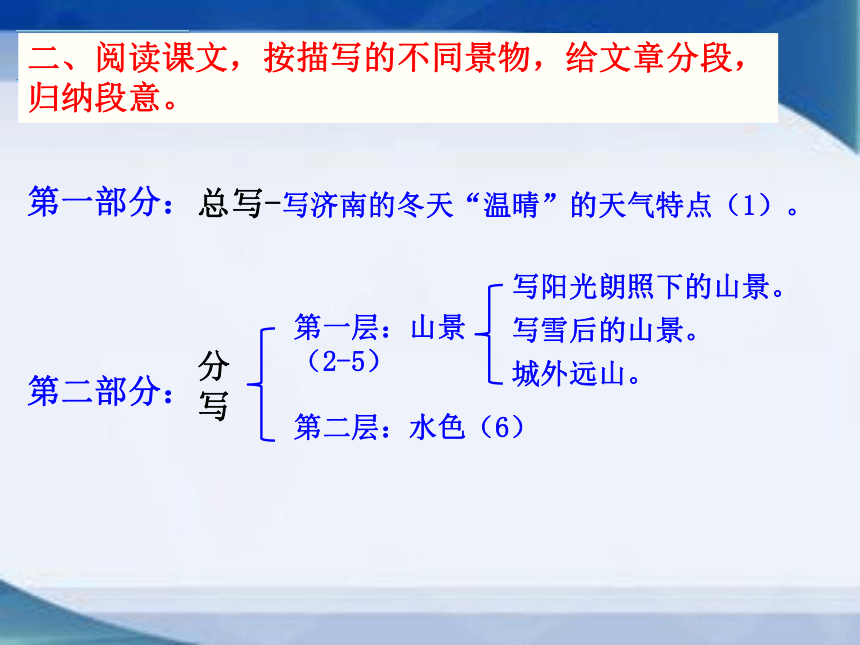 二、阅读课文，按描写的不同景物，给文章分段，归纳段意。

第一部分：总写-写济南的冬天“温晴”的天气特点（1）。

第二部分：分写

第一层：山景（2-5）

写阳光朗照下的山景。
写雪后的山景。
城外远山。

第二层：水色（6）